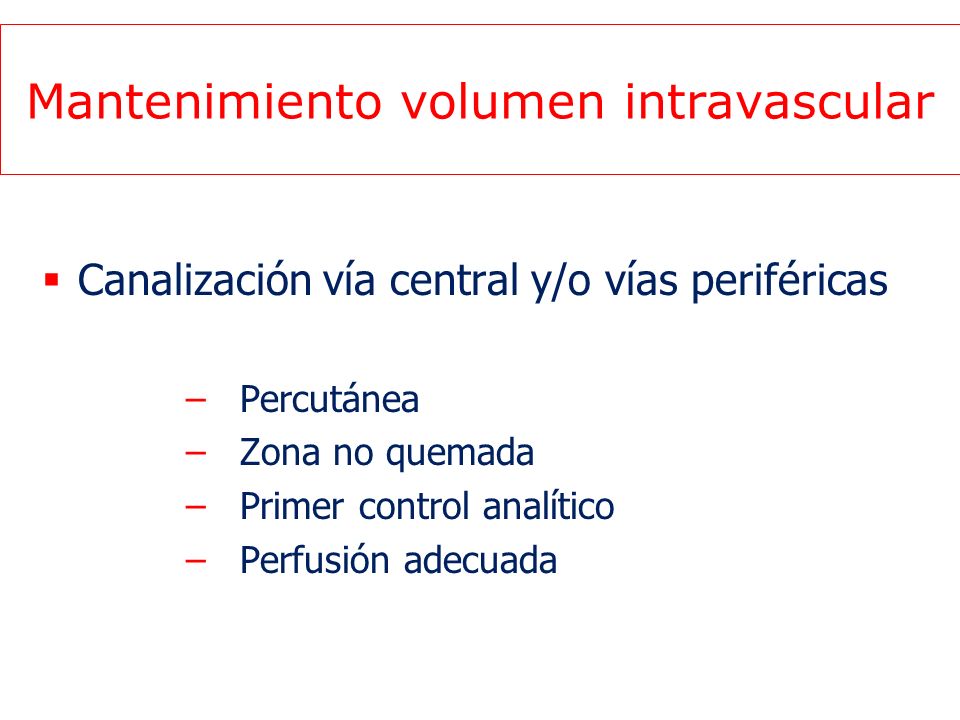 Mantenimiento volumen intravascular

▪ Canalización vía central y/o vías periféricas

– Percutánea
– Zona no quemada
– Primer control analítico
– Perfusión adecuada